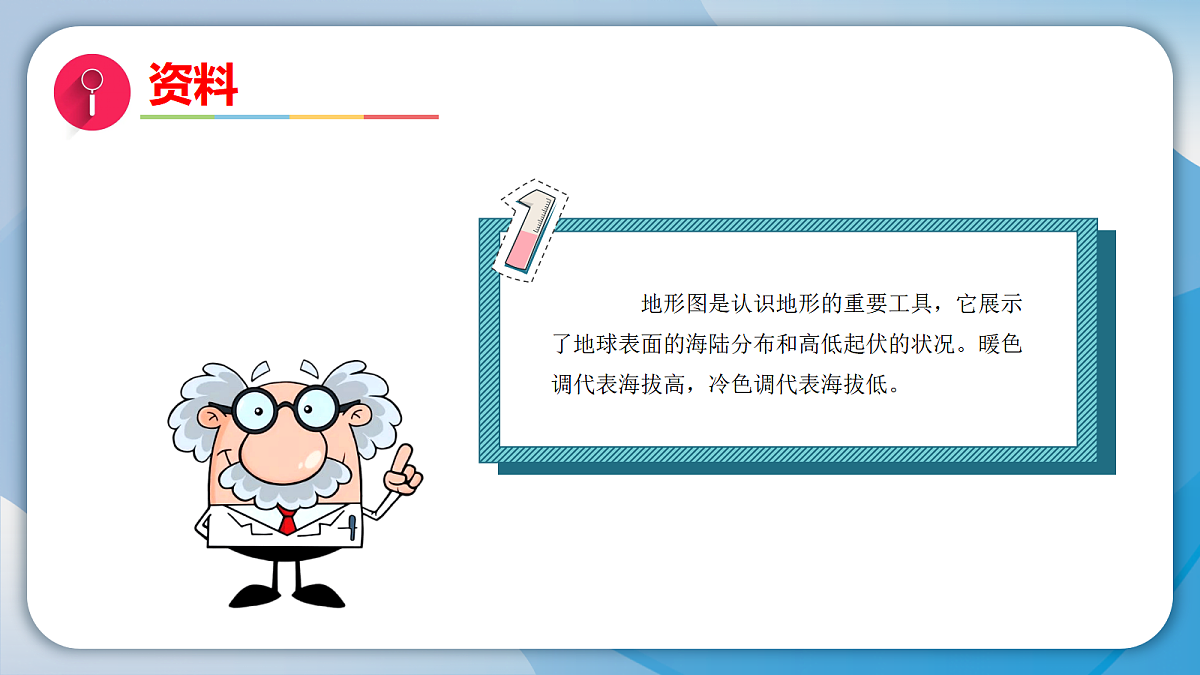 资料

地形图是认识地形的重要工具，它展示了地球表面的海陆分布和高低起伏的状况。暖色调代表海拔高，冷色调代表海拔低。